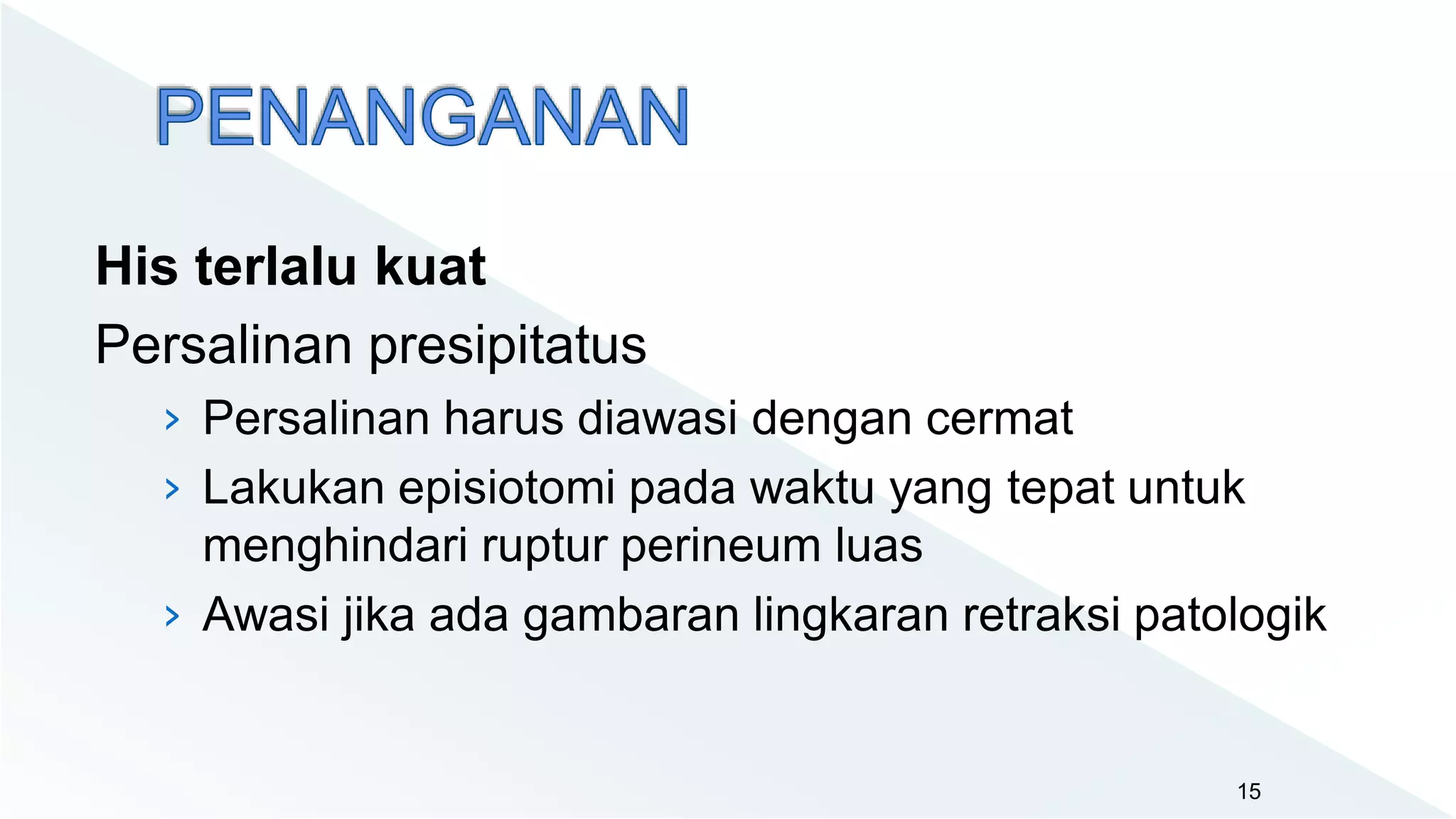 PENANGANAN

His terlalu kuat

Persalinan presipitatus

› Persalinan harus diawasi dengan cermat
› Lakukan episiotomi pada waktu yang tepat untuk menghindari ruptur perineum luas
› Awasi jika ada gambaran lingkaran retraksi patologik

15